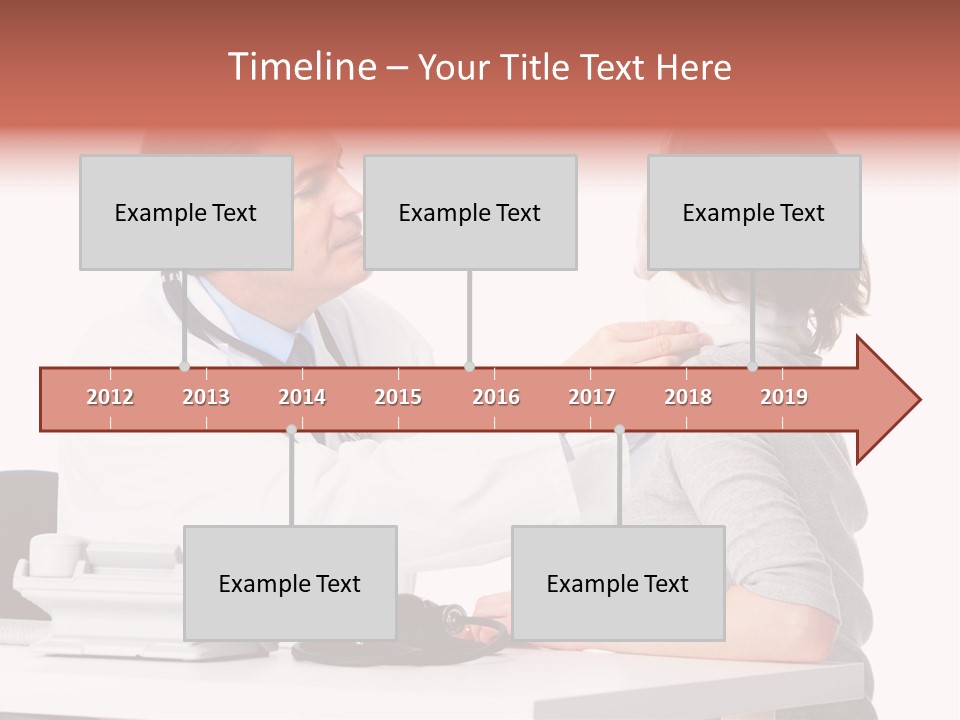 Timeline – Your Title Text Here

Example Text

Example Text

Example Text

2012 2013 2014 2015 2016 2017 2018 2019

Example Text

Example Text